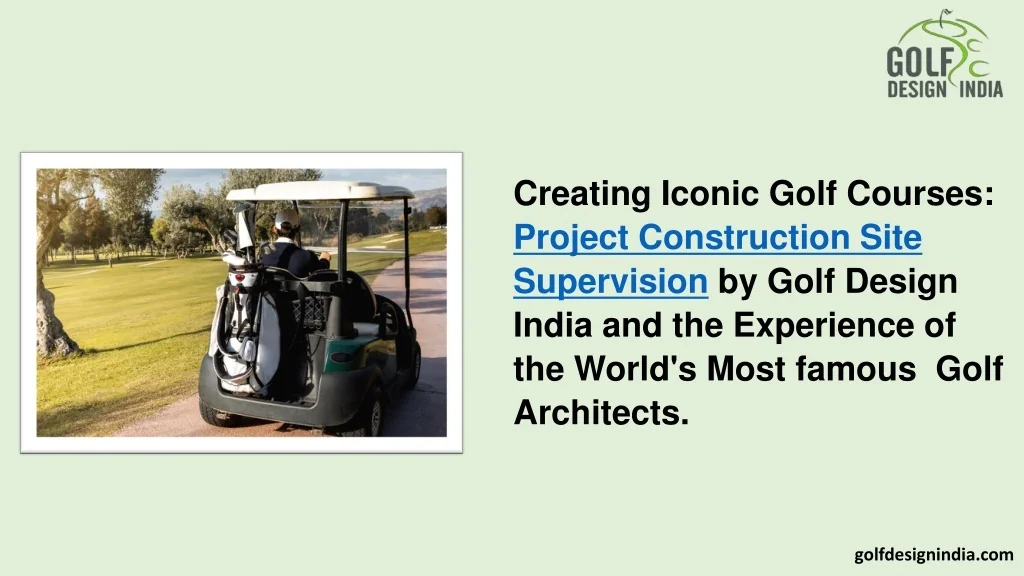 GOLF
DESIGN INDIA

Creating Iconic Golf Courses: Project Construction Site Supervision by Golf Design India and the Experience of the World's Most famous Golf Architects.

golfdesignindia.com